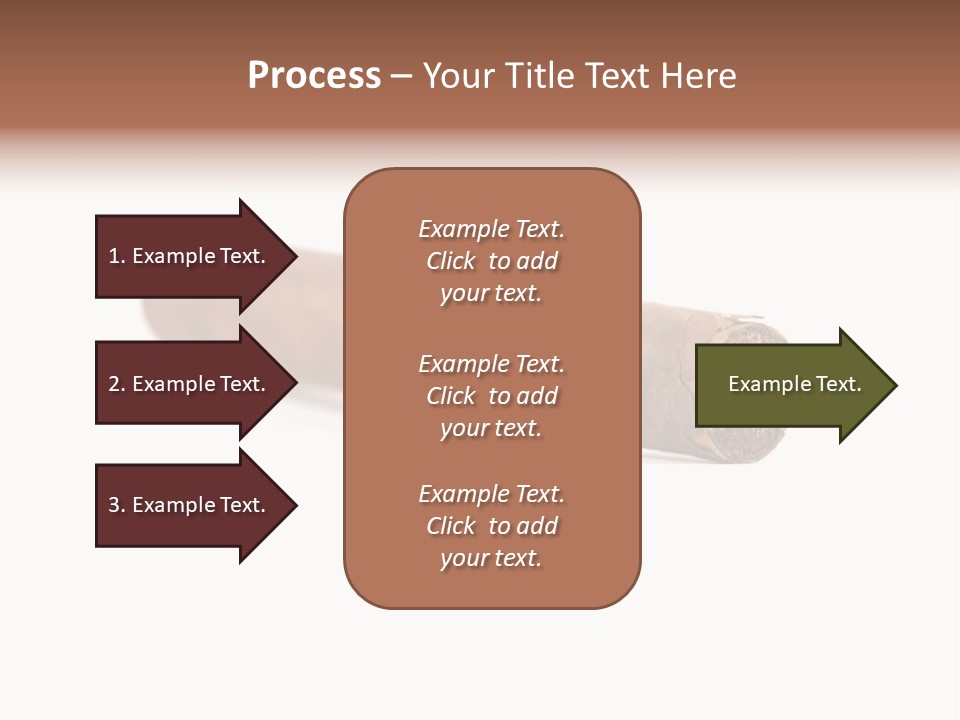 Process – Your Title Text Here

1. Example Text.

2. Example Text.

3. Example Text.

Example Text. Click to add your text.

Example Text. Click to add your text.

Example Text. Click to add your text.

Example Text.